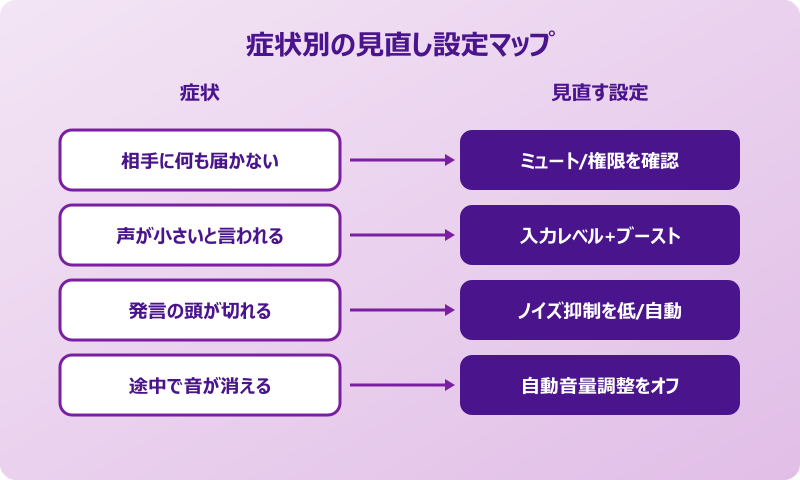 症状別の見直し設定マップ

症状

見直す設定

相手に何も届かない

ミュート/権限を確認

声が小さいと言われる

入力レベル+ブースト

発言の頭が切れる

ノイズ抑制を低/自動

途中で音が消える

自動音量調整をオフ